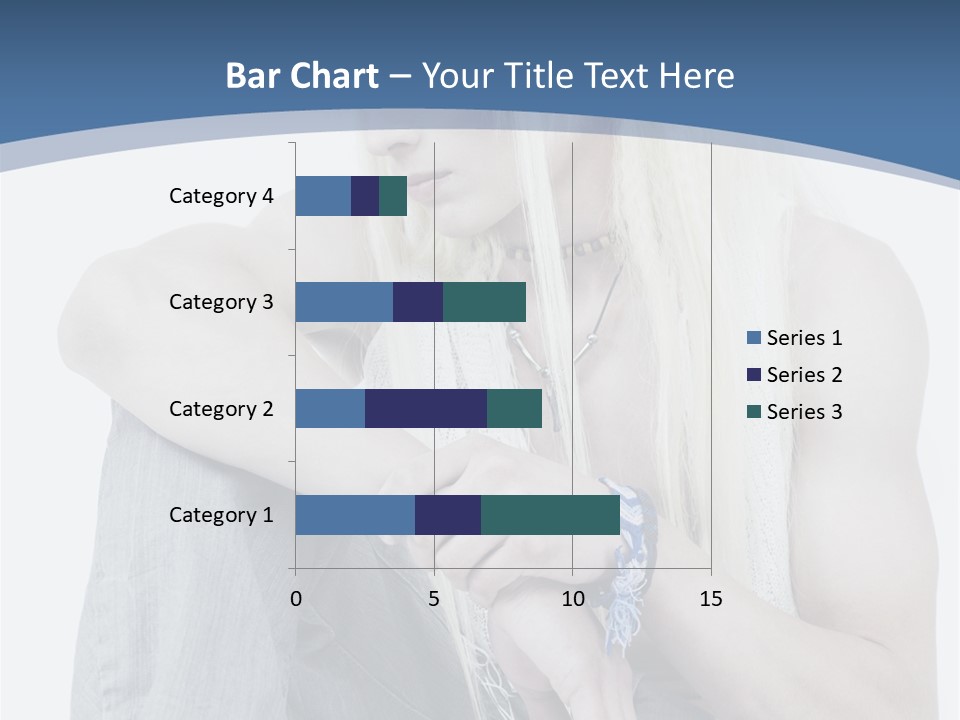 Bar Chart – Your Title Text Here

Category 4
Category 3
Category 2
Category 1

0
5
10
15

Series 1
Series 2
Series 3